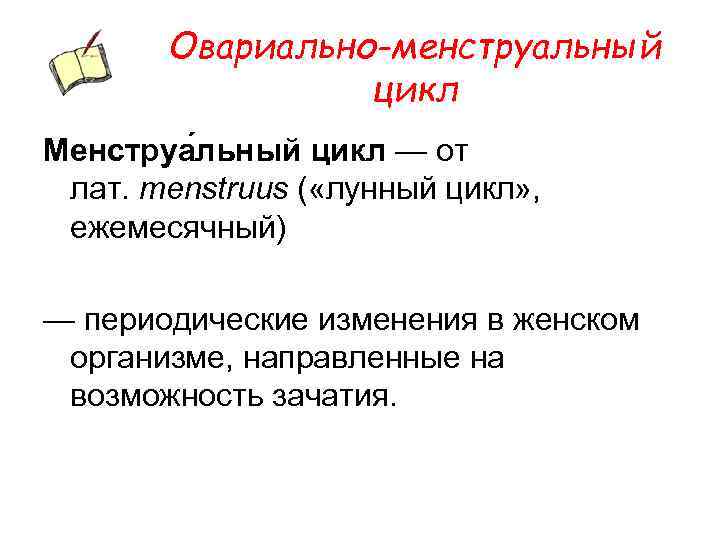 Овариально-менструальный цикл

Менструа́льный цикл — от лат. menstruus («лунный цикл», ежемесячный)

— периодические изменения в женском организме, направленные на возможность зачатия.